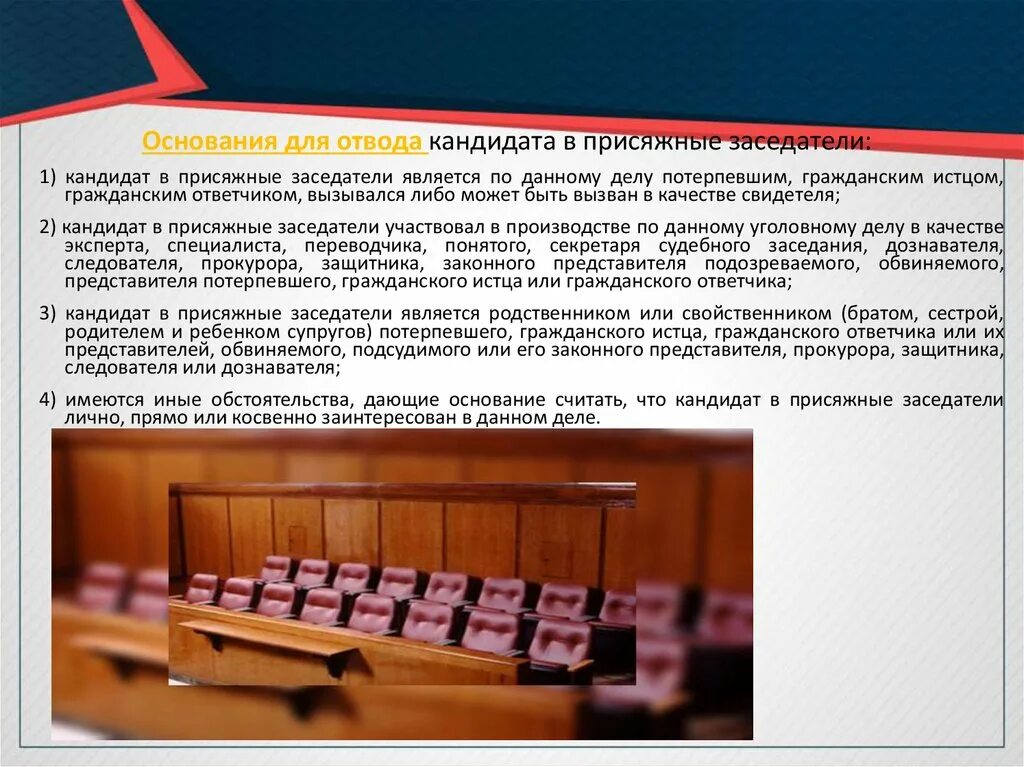 Основания для отвода кандидата в присяжные заседатели:

1) кандидат в присяжные заседатели является по данному делу потерпевшим, гражданским истцом, гражданским ответчиком, вызывался либо может быть вызван в качестве свидетеля;

2) кандидат в присяжные заседатели участвовал в производстве по данному уголовному делу в качестве эксперта, специалиста, переводчика, понятого, секретаря судебного заседания, дознавателя, следователя, прокурора, защитника, законного представителя подозреваемого, обвиняемого, представителя потерпевшего, гражданского истца или гражданского ответчика;

3) кандидат в присяжные заседатели является родственником или свойственником (братом, сестрой, родителем и ребенком супругов) потерпевшего, гражданского истца, гражданского ответчика или их представителей, обвиняемого, подсудимого или его законного представителя, прокурора, защитника, следователя или дознавателя;

4) имеются иные обстоятельства, дающие основание считать, что кандидат в присяжные заседатели лично, прямо или косвенно заинтересован в данном деле.